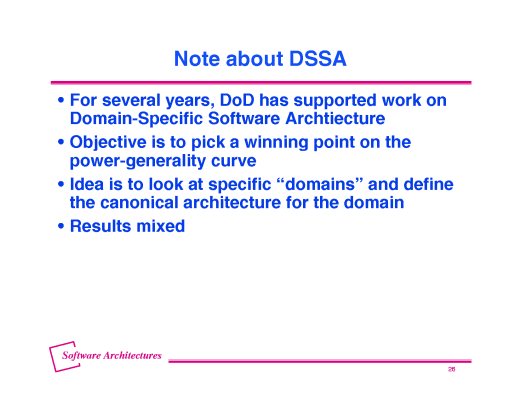 Note about DSSA

• For several years, DoD has supported work on Domain-Specific Software Archtiecture

• Objective is to pick a winning point on the power-generality curve

• Idea is to look at specific “domains” and define the canonical architecture for the domain

• Results mixed

Software Architectures

26